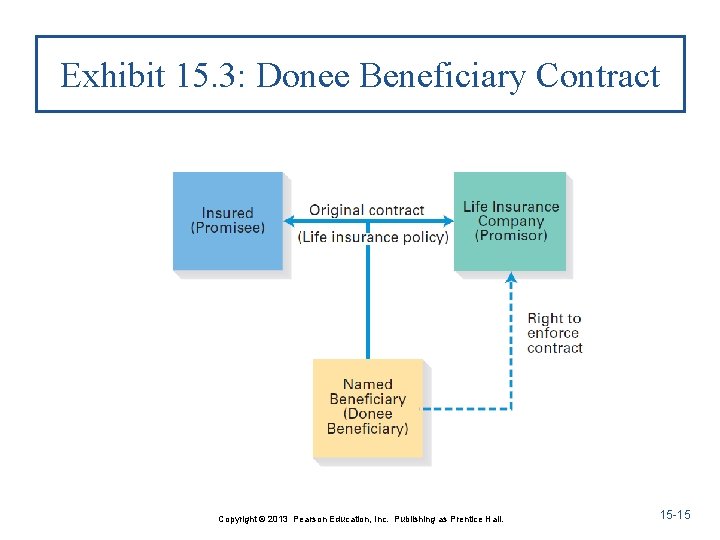 Exhibit 15.3: Donee Beneficiary Contract

Insured (Promisee)

Original contract

(Life insurance policy)

Life Insurance Company (Promisor)

Right to enforce contract

Named Beneficiary (Donee Beneficiary)

Copyright © 2013 Pearson Education, Inc. Publishing as Prentice Hall.

15-15